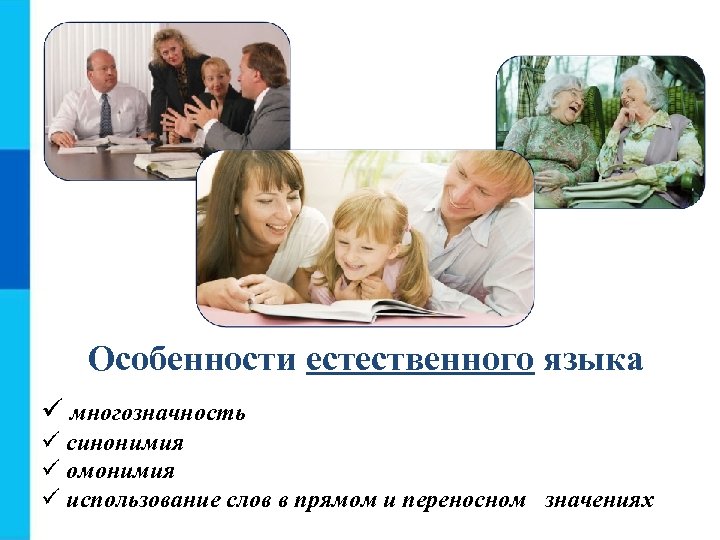 Особенности естественного языка

✓ многозначность
✓ синонимия
✓ омонимия
✓ использование слов в прямом и переносном значениях